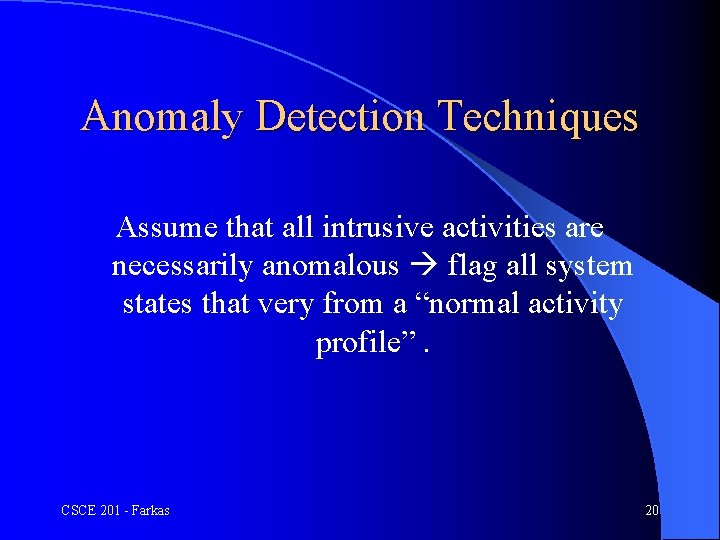 Anomaly Detection Techniques

Assume that all intrusive activities are necessarily anomalous → flag all system states that very from a “normal activity profile” .

CSCE 201 - Farkas

20